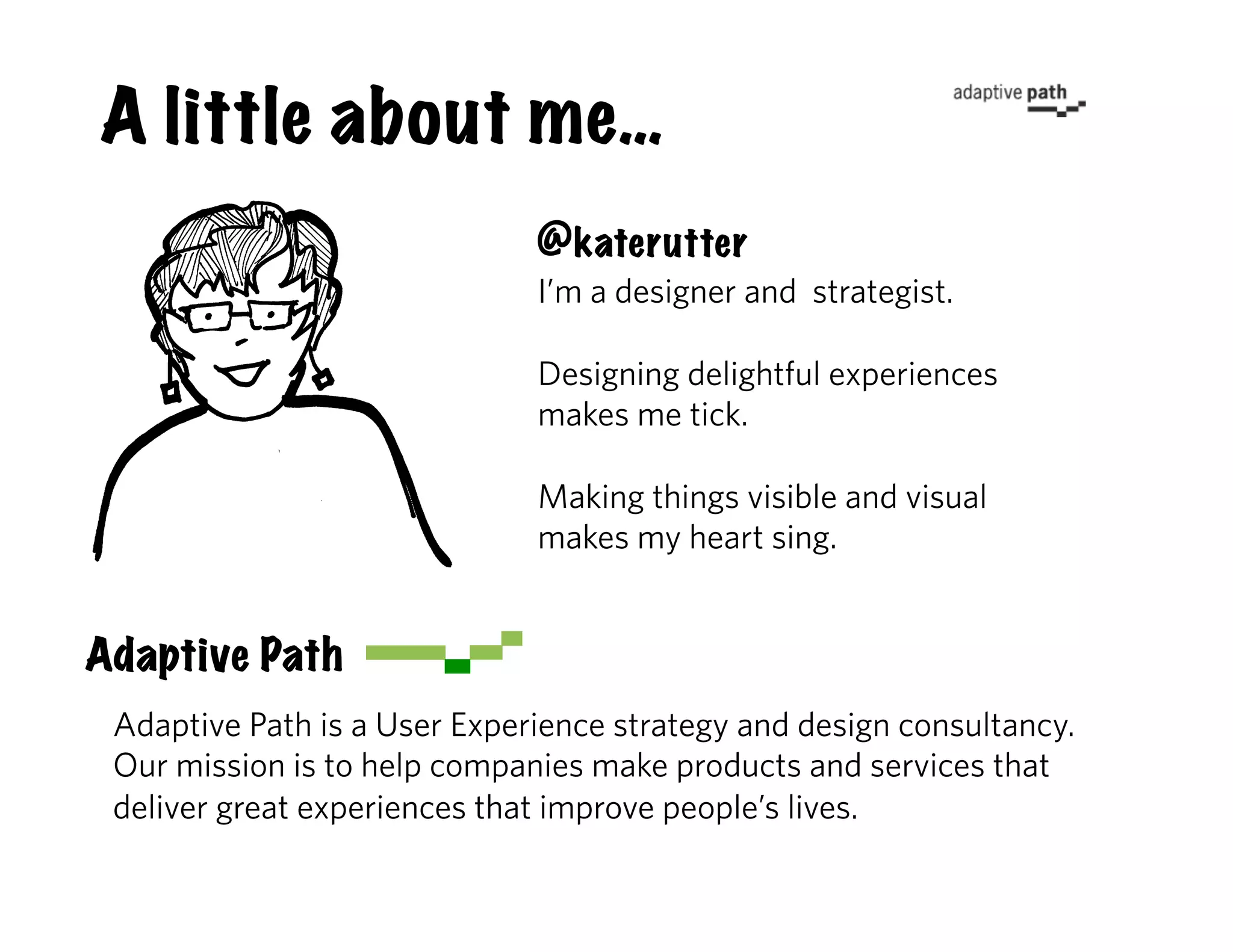 A little about me...

adaptive path

@katerutter

I'm a designer and strategist.

Designing delightful experiences makes me tick.

Making things visible and visual makes my heart sing.

Adaptive Path

Adaptive Path is a User Experience strategy and design consultancy. Our mission is to help companies make products and services that deliver great experiences that improve people's lives.